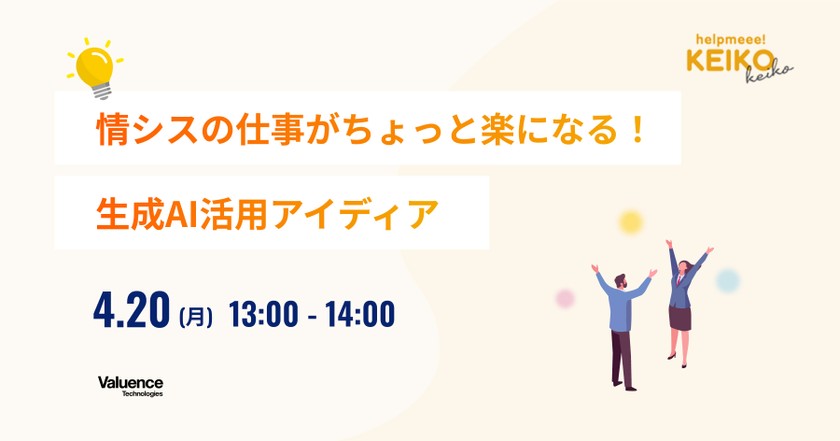 helpmeee!
KEIKO
keiko

情シスの仕事がちょっと楽になる！

生成AI活用アイディア

4.20 (月) 13:00 - 14:00

Valuence
Technologies